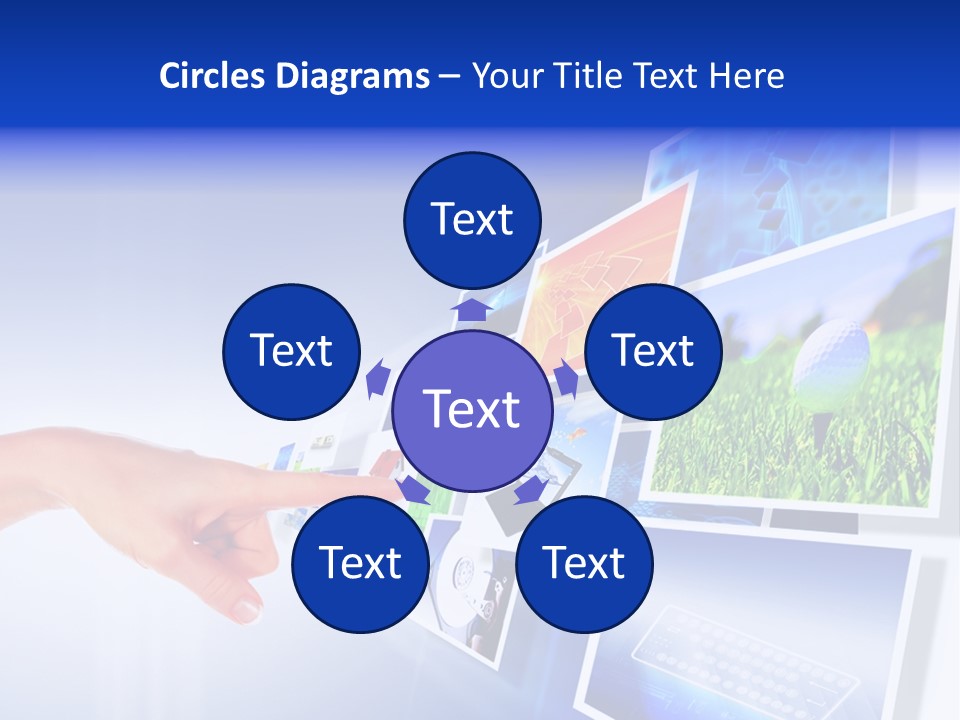 Circles Diagrams – Your Title Text Here

Text

Text

Text

Text

Text

Text